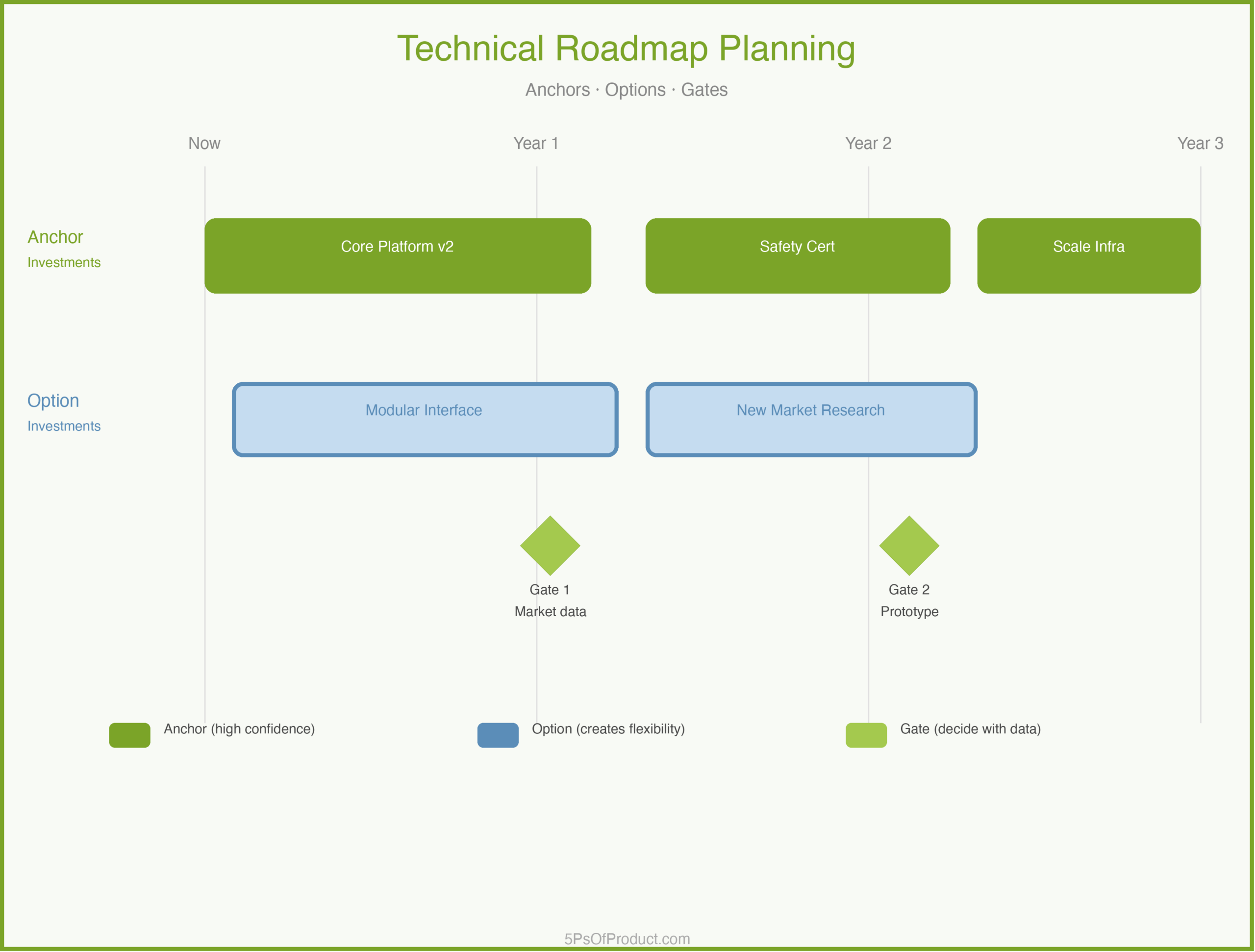 Technical Roadmap Planning

Anchors · Options · Gates

Now
Year 1
Year 2
Year 3

Anchor
Investments

Core Platform v2
Safety Cert
Scale Infra

Option
Investments

Modular Interface
New Market Research

Gate 1
Market data

Gate 2
Prototype

Anchor (high confidence)
Option (creates flexibility)
Gate (decide with data)

5PsOfProduct.com